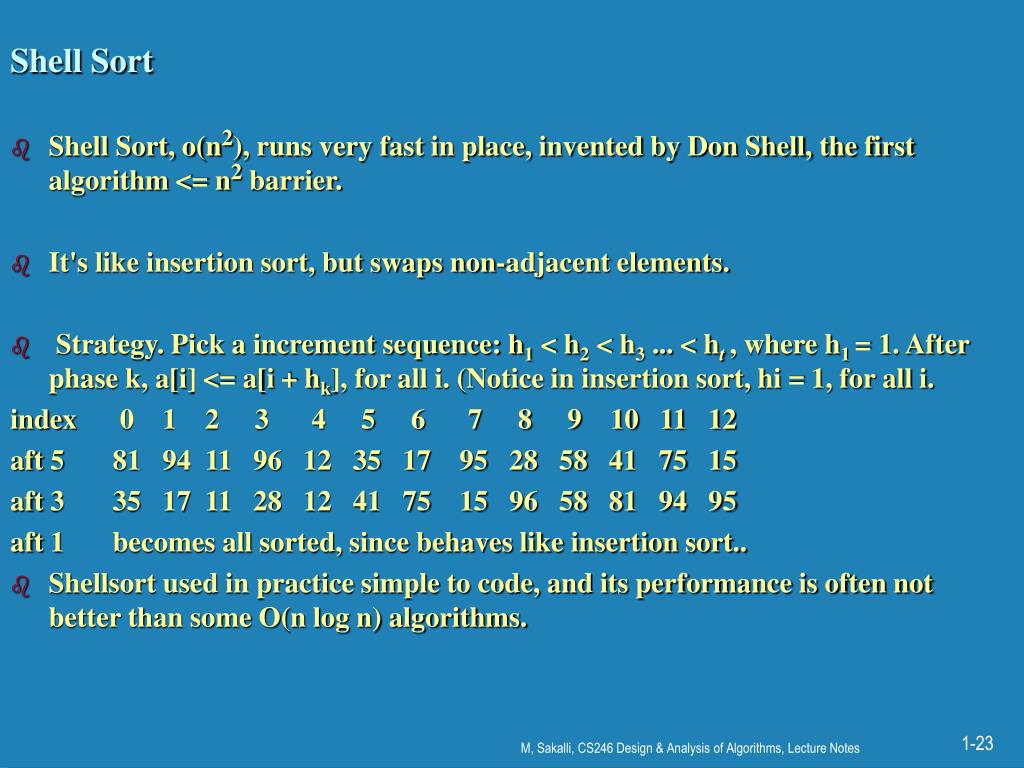 Shell Sort

Shell Sort, o($n^2$), runs very fast in place, invented by Don Shell, the first algorithm <= $n^2$ barrier.

It's like insertion sort, but swaps non-adjacent elements.

Strategy. Pick a increment sequence: $h_1 < h_2 < h_3$ ... $< h_t$ , where $h_1 = 1$. After phase k, a[i] <= a[i + $h_k$], for all i. (Notice in insertion sort, hi = 1, for all i.

| index | 0 | 1 | 2 | 3 | 4 | 5 | 6 | 7 | 8 | 9 | 10 | 11 | 12 |
|---|---|---|---|---|---|---|---|---|---|---|---|---|---|
| aft 5 | 81 | 94 | 11 | 96 | 12 | 35 | 17 | 95 | 28 | 58 | 41 | 75 | 15 |
| aft 3 | 35 | 17 | 11 | 28 | 12 | 41 | 75 | 15 | 96 | 58 | 81 | 94 | 95 |

aft 1 becomes all sorted, since behaves like insertion sort..

Shellsort used in practice simple to code, and its performance is often not better than some O(n log n) algorithms.

M, Sakalli, CS246 Design & Analysis of Algorithms, Lecture Notes

1-23